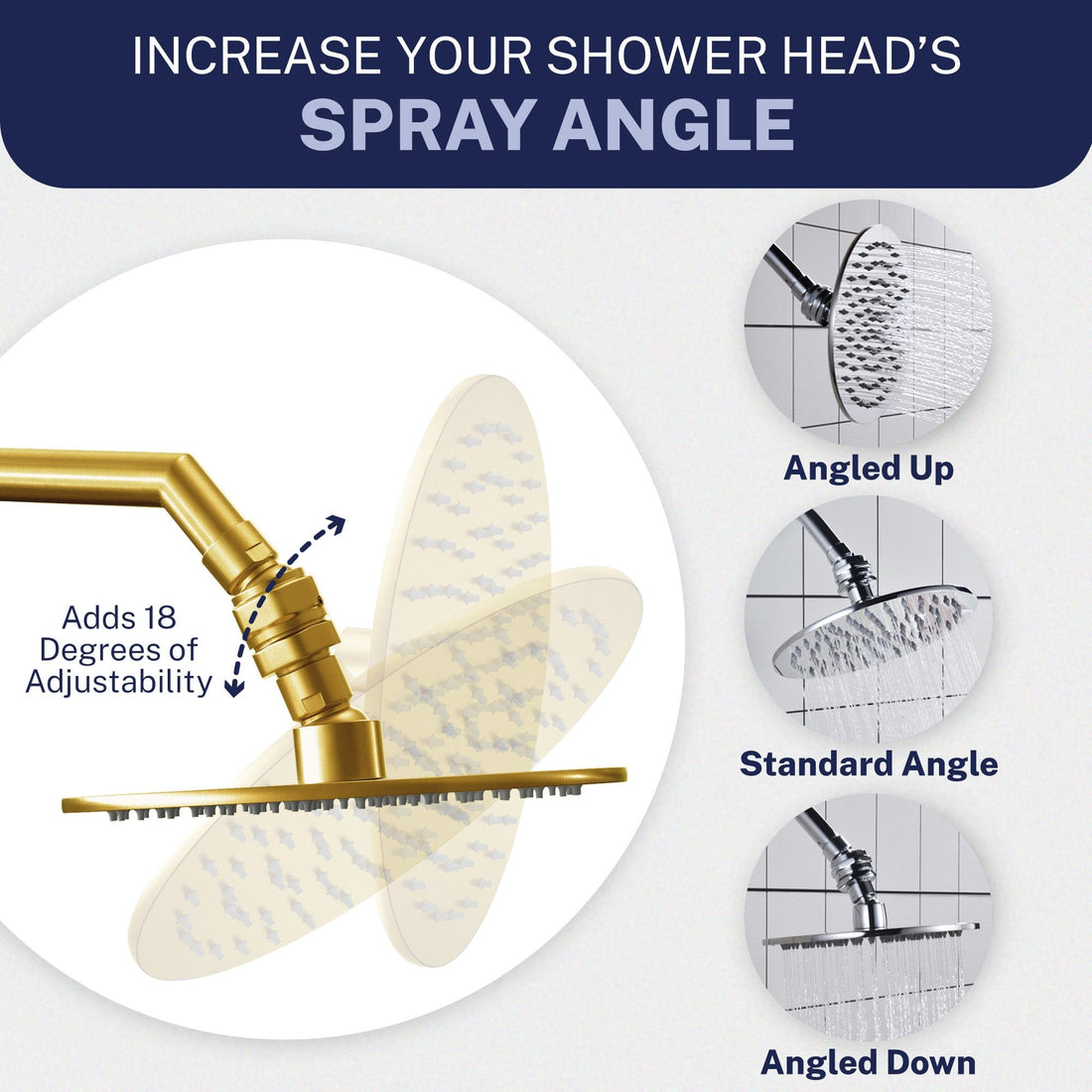 INCREASE YOUR SHOWER HEAD'S
SPRAY ANGLE

Adds 18 Degrees of Adjustability

Angled Up

Standard Angle

Angled Down